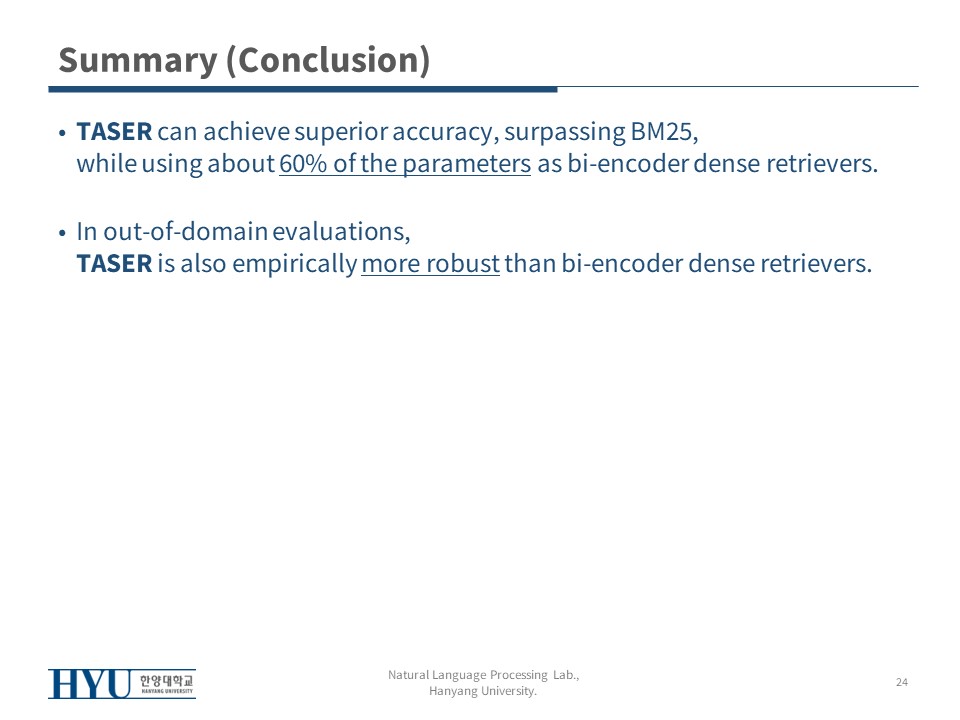 Summary (Conclusion)

• TASER can achieve superior accuracy, surpassing BM25, while using about 60% of the parameters as bi-encoder dense retrievers.

• In out-of-domain evaluations, TASER is also empirically more robust than bi-encoder dense retrievers.

HYU 한양대학교 HANYANG UNIVERSITY

Natural Language Processing Lab., Hanyang University.

24